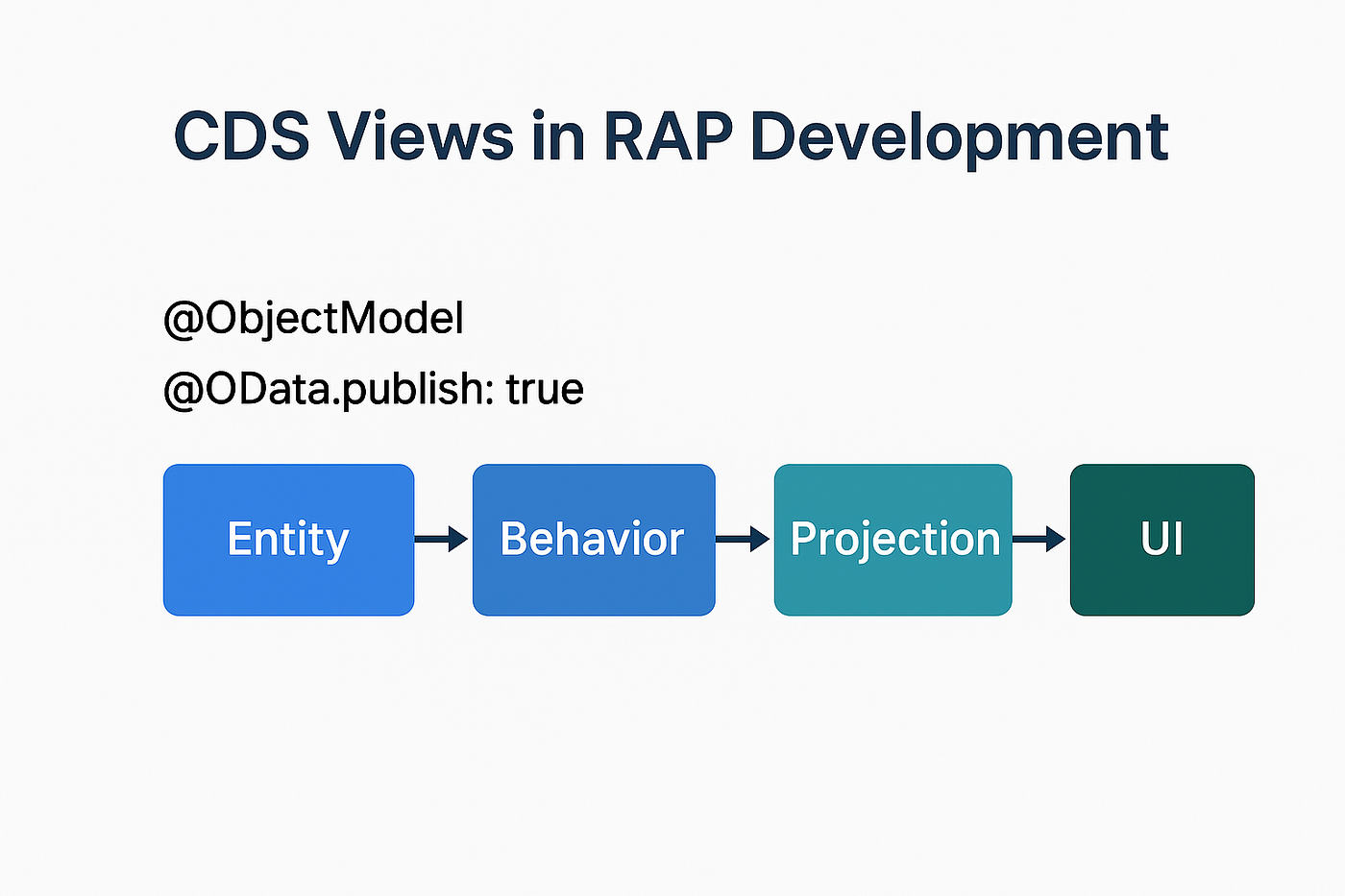 CDS Views in RAP Development

@ObjectModel

@OData.publish: true

Entity

Behavior

Projection

UI